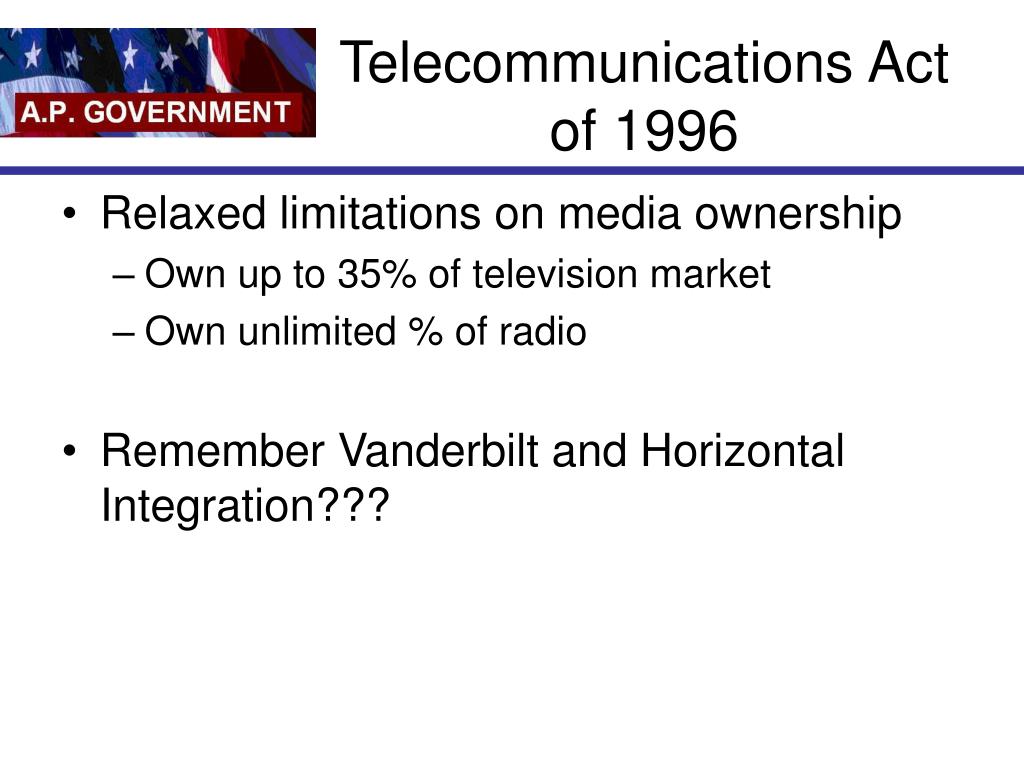 A.P. GOVERNMENT

Telecommunications Act of 1996

• Relaxed limitations on media ownership
– Own up to 35% of television market
– Own unlimited % of radio

• Remember Vanderbilt and Horizontal Integration???